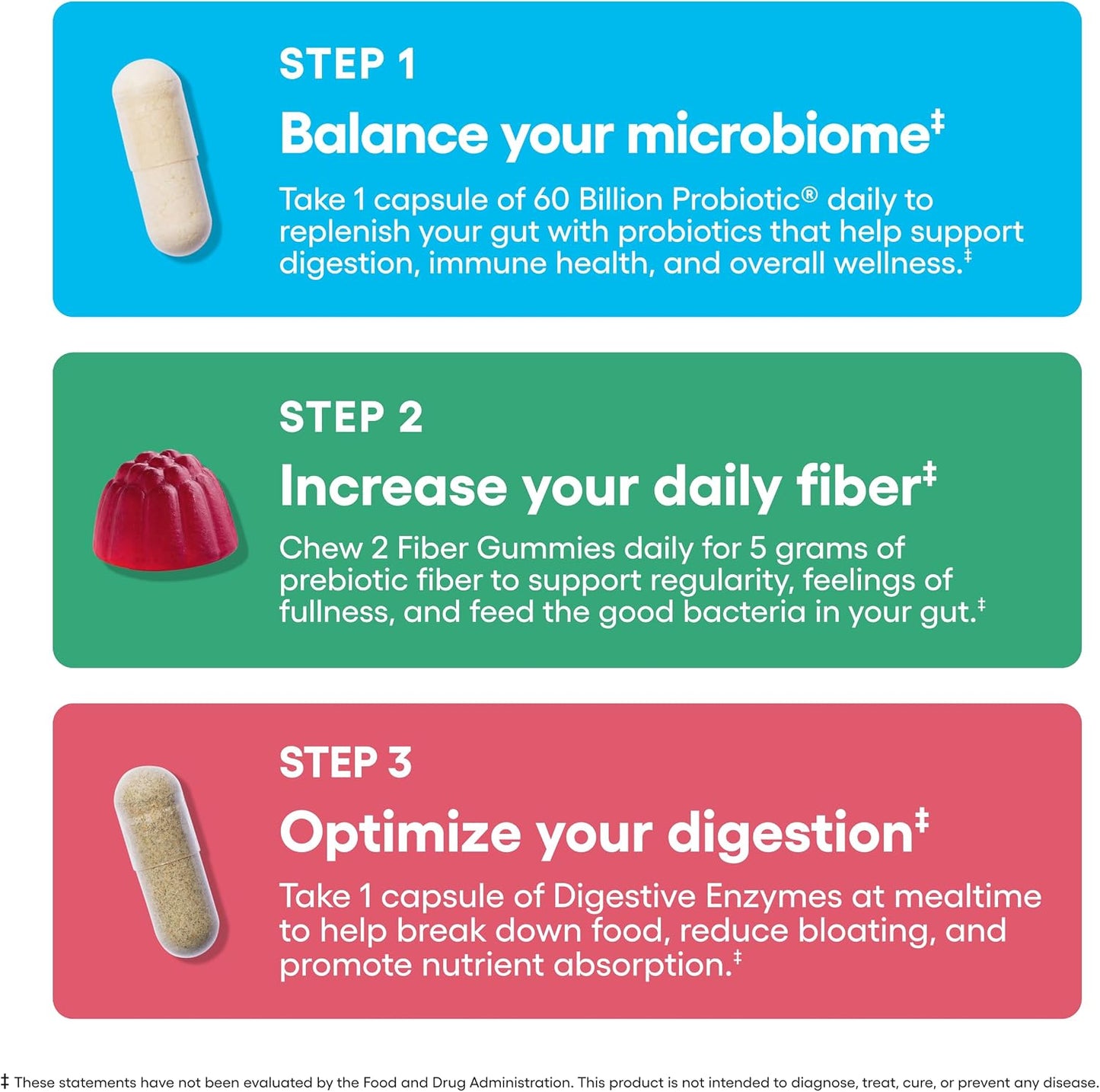 STEP 1

Balance your microbiome‡

Take 1 capsule of 60 Billion Probiotic® daily to replenish your gut with probiotics that help support digestion, immune health, and overall wellness.‡

STEP 2

Increase your daily fiber‡

Chew 2 Fiber Gummies daily for 5 grams of prebiotic fiber to support regularity, feelings of fullness, and feed the good bacteria in your gut.‡

STEP 3

Optimize your digestion‡

Take 1 capsule of Digestive Enzymes at mealtime to help break down food, reduce bloating, and promote nutrient absorption.‡

‡ These statements have not been evaluated by the Food and Drug Administration. This product is not intended to diagnose, treat, cure, or prevent any disease.